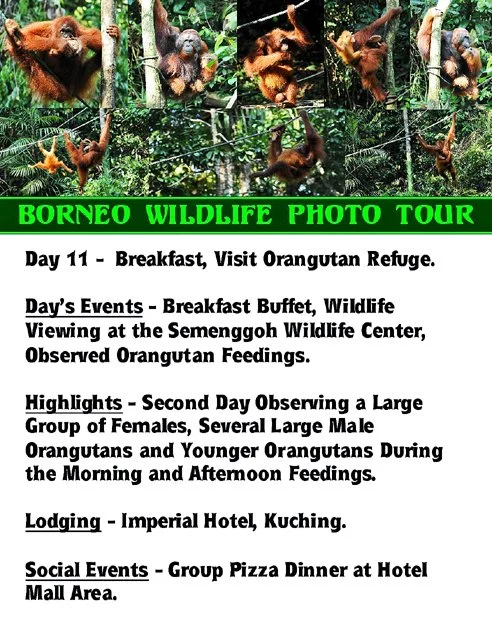 BORNEO WILDLIFE PHOTO TOUR

Day 11 - Breakfast, Visit Orangutan Refuge.

Day's Events - Breakfast Buffet, Wildlife Viewing at the Semenggoh Wildlife Center, Observed Orangutan Feedings.

Highlights - Second Day Observing a Large Group of Females, Several Large Male Orangutans and Younger Orangutans During the Morning and Afternoon Feedings.

Lodging - Imperial Hotel, Kuching.

Social Events - Group Pizza Dinner at Hotel Mall Area.